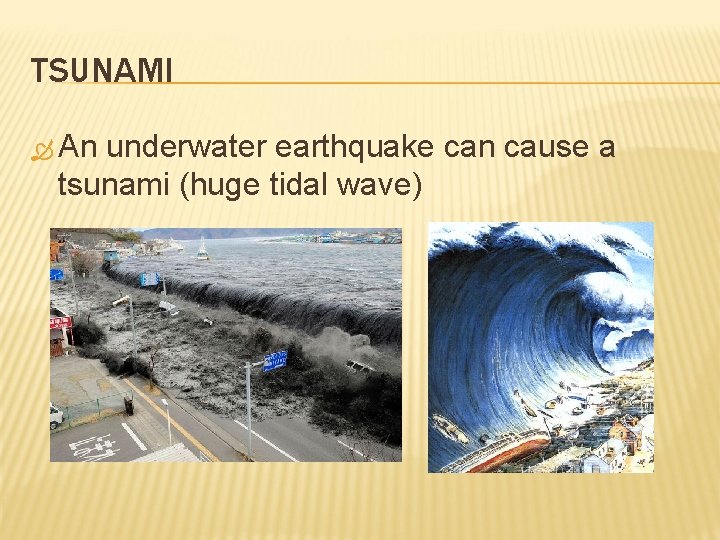 TSUNAMI

An underwater earthquake can cause a tsunami (huge tidal wave)